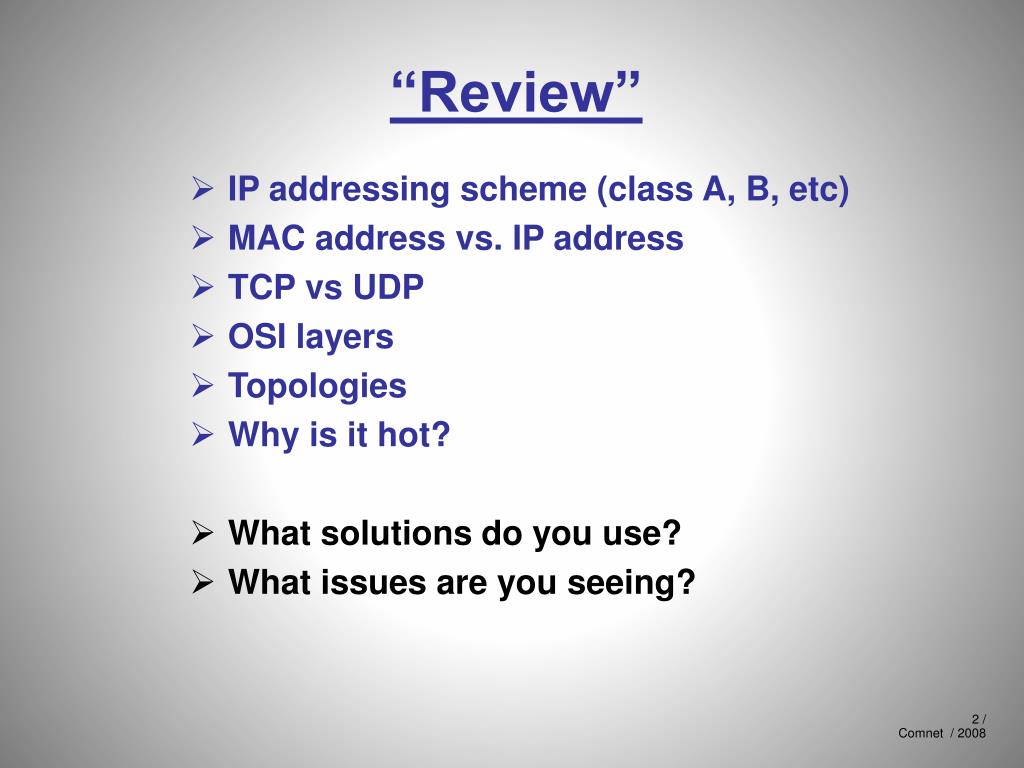 “Review”

➢ IP addressing scheme (class A, B, etc)
➢ MAC address vs. IP address
➢ TCP vs UDP
➢ OSI layers
➢ Topologies
➢ Why is it hot?

➢ What solutions do you use?
➢ What issues are you seeing?

2 /
Comnet / 2008